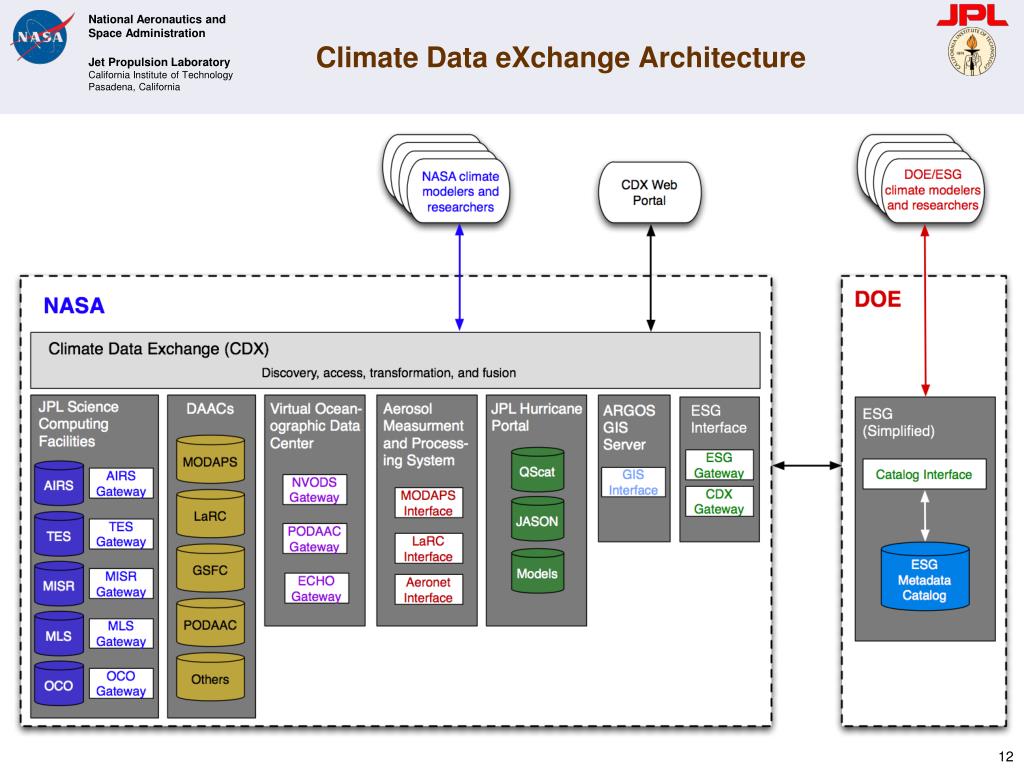 NASA

National Aeronautics and Space Administration

Jet Propulsion Laboratory
California Institute of Technology
Pasadena, California

Climate Data eXchange Architecture

JPL

NASA climate modelers and researchers

CDX Web Portal

DOE/ESG climate modelers and researchers

NASA

Climate Data Exchange (CDX)

Discovery, access, transformation, and fusion

JPL Science Computing Facilities

AIRS
AIRS Gateway
TES
TES Gateway
MISR
MISR Gateway
MLS
MLS Gateway
OCO
OCO Gateway

DAACs

MODAPS
LaRC
GSFC
PODAAC
Others

Virtual Oceanographic Data Center

NVODS Gateway
PODAAC Gateway
ECHO Gateway

Aerosol Measurment and Processing System

MODAPS Interface
LaRC Interface
Aeronet Interface

JPL Hurricane Portal

QScat
JASON
Models

ARGOS GIS Server

GIS Interface

ESG Interface

ESG Gateway
CDX Gateway

DOE

ESG (Simplified)

Catalog Interface

ESG Metadata Catalog

12